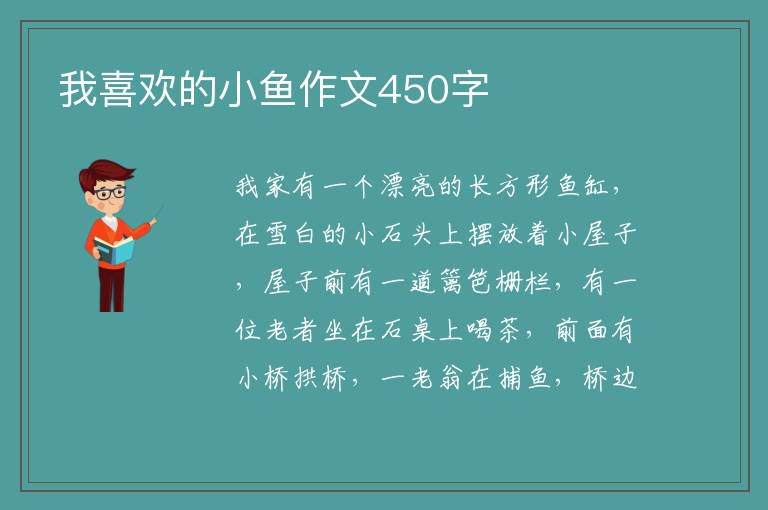 我喜欢的小鱼作文450字

我家有一个漂亮的长方形鱼缸，在雪白的小石头上摆放着小屋子，屋子前有一道篱笆栅栏，有一位老者坐在石桌上喝茶，前面有小桥拱桥，一老翁在捕鱼，桥边